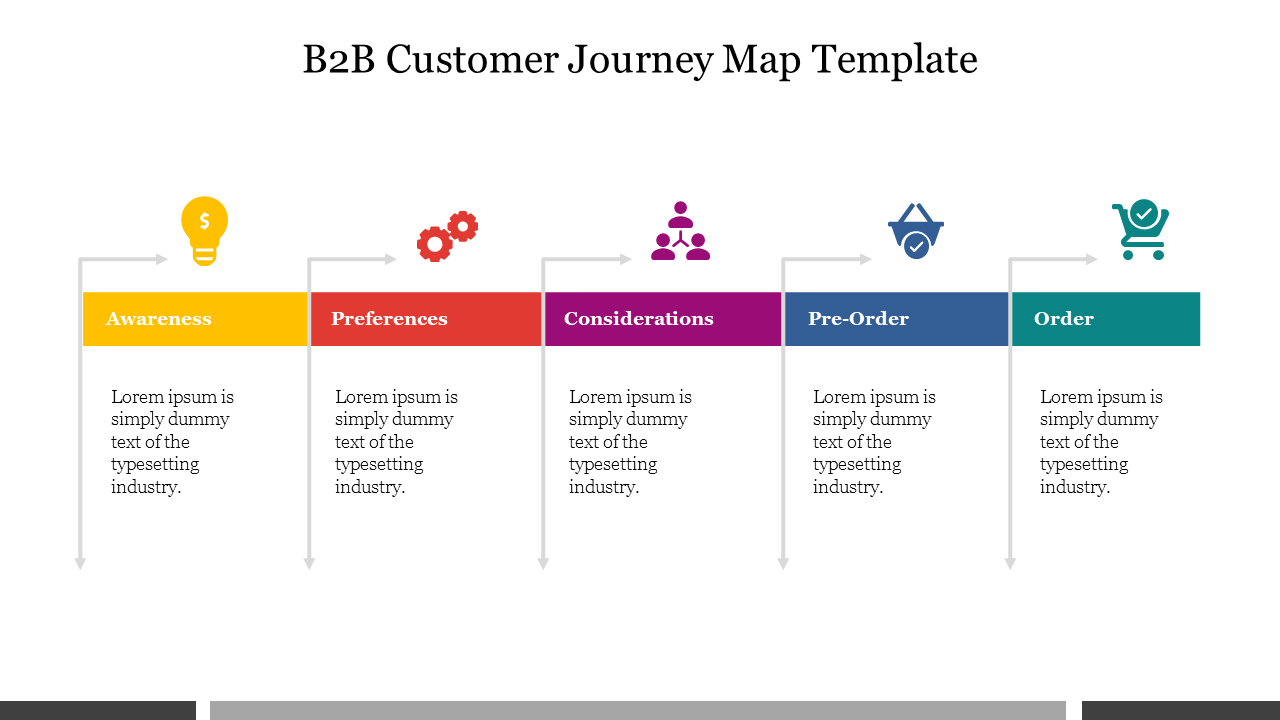 B2B Customer Journey Map Template

Awareness

Lorem ipsum is simply dummy text of the typesetting industry.

Preferences

Lorem ipsum is simply dummy text of the typesetting industry.

Considerations

Lorem ipsum is simply dummy text of the typesetting industry.

Pre-Order

Lorem ipsum is simply dummy text of the typesetting industry.

Order

Lorem ipsum is simply dummy text of the typesetting industry.